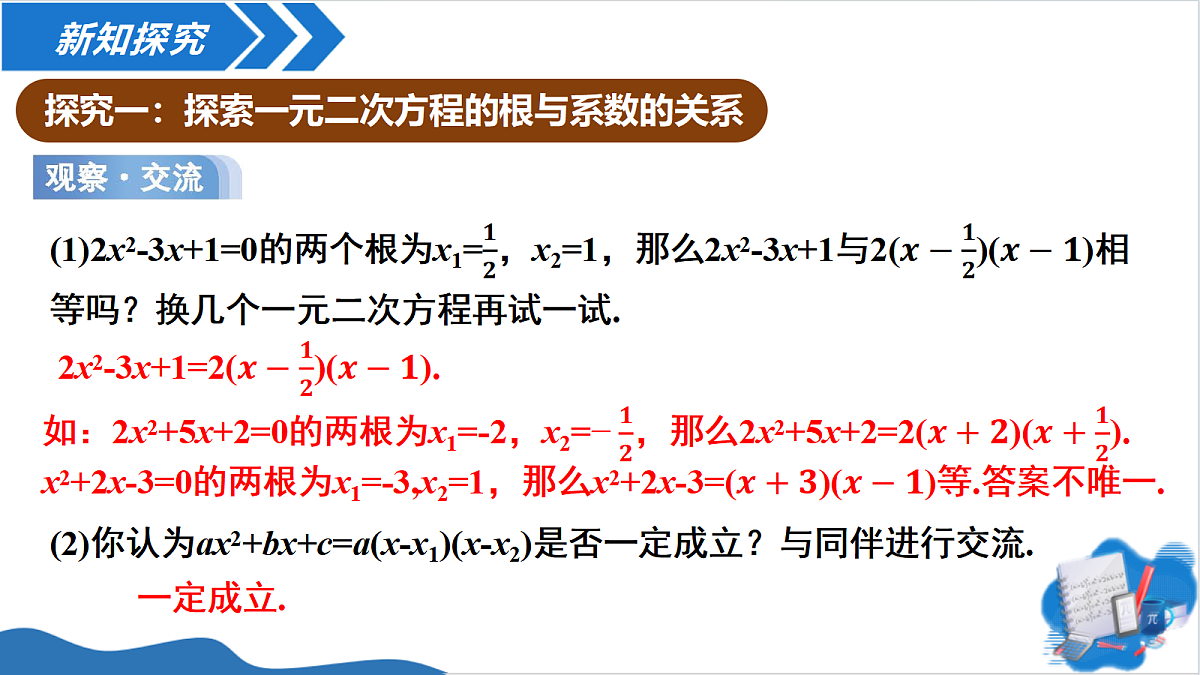 新知探究

探究一：探索一元二次方程的根与系数的关系

观察·交流

(1)$2x^2-3x+1=0$的两个根为$x_1=\frac{1}{2}$，$x_2=1$，那么$2x^2-3x+1$与$2(x-\frac{1}{2})(x-1)$相等吗？换几个一元二次方程再试一试.

$2x^2-3x+1=2(x-\frac{1}{2})(x-1)$.

如：$2x^2+5x+2=0$的两根为$x_1=-2$，$x_2=-\frac{1}{2}$，那么$2x^2+5x+2=2(x+2)(x+\frac{1}{2})$.

$x^2+2x-3=0$的两根为$x_1=-3$,$x_2=1$，那么$x^2+2x-3=(x+3)(x-1)$等.答案不唯一.

(2)你认为$ax^2+bx+c=a(x-x_1)(x-x_2)$是否一定成立？与同伴进行交流.

一定成立.